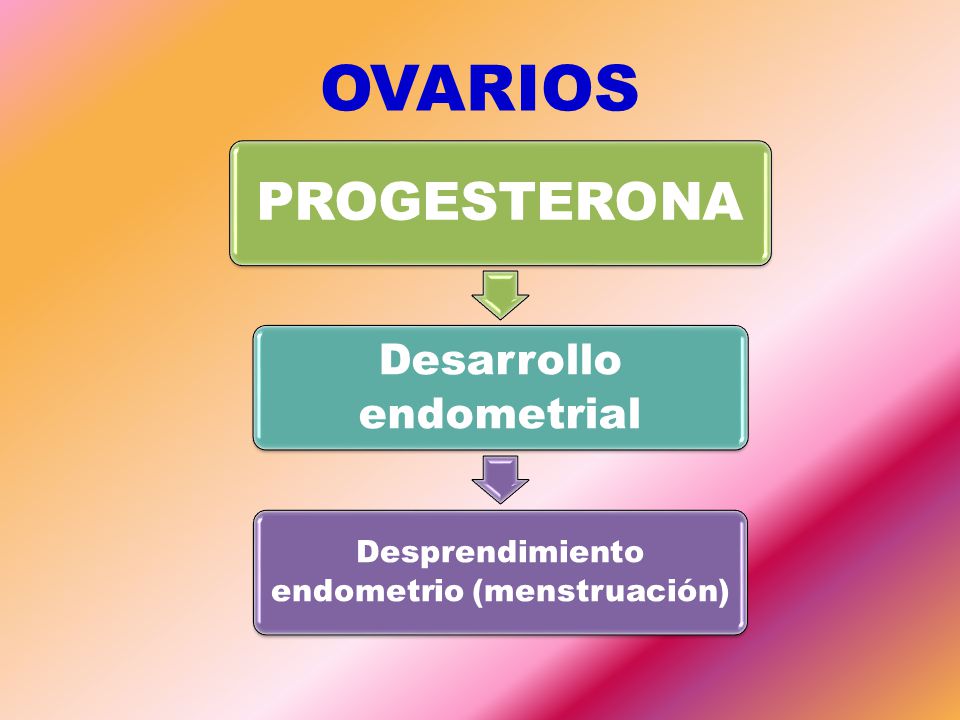 OVARIOS

PROGESTERONA

Desarrollo endometrial

Desprendimiento endometrio (menstruación)